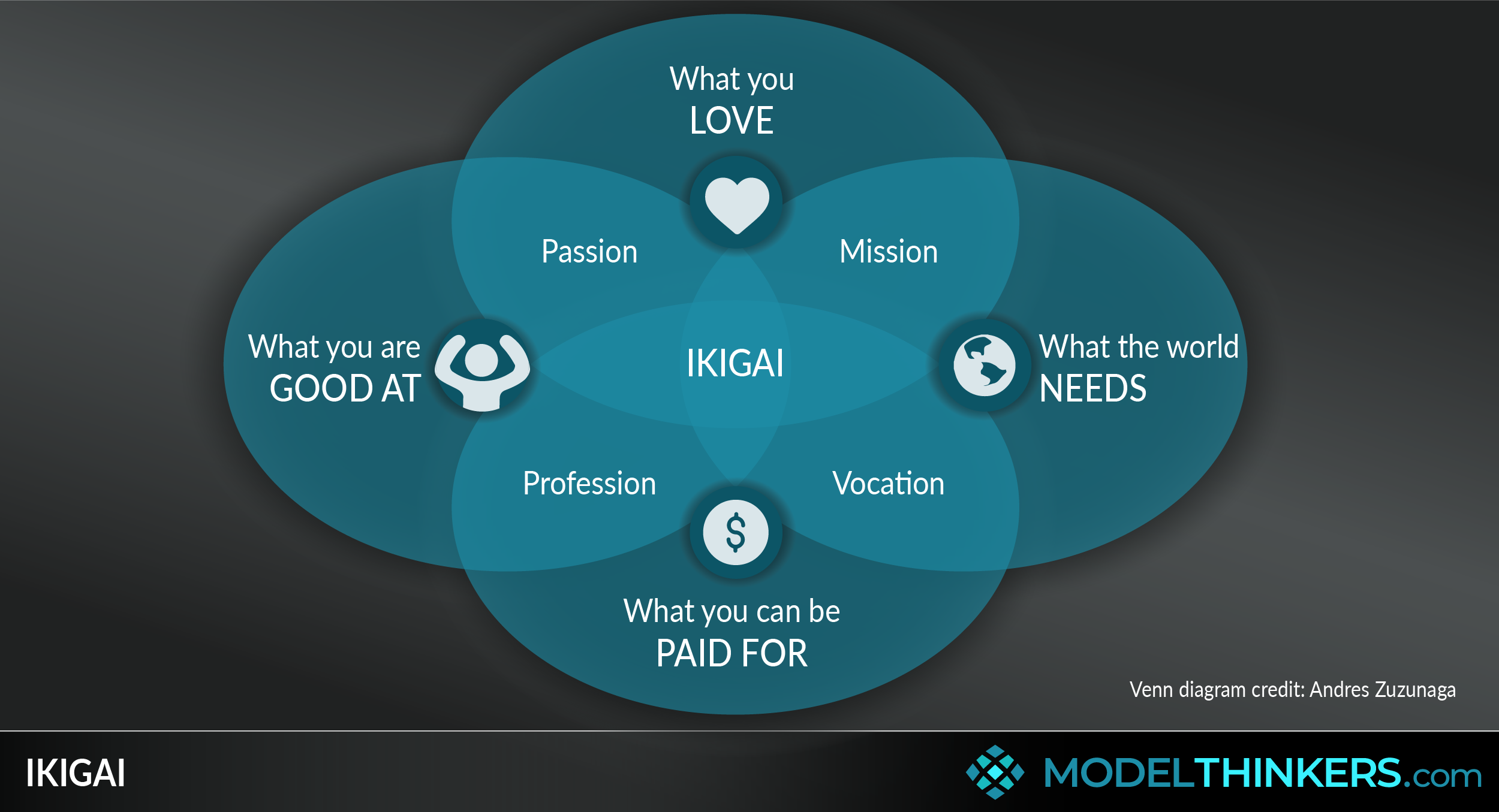 What you
LOVE

Passion

Mission

What you are
GOOD AT

IKIGAI

What the world
NEEDS

Profession

Vocation

$

What you can be
PAID FOR

Venn diagram credit: Andres Zuzunaga

IKIGAI

MODELTHINKERS.com